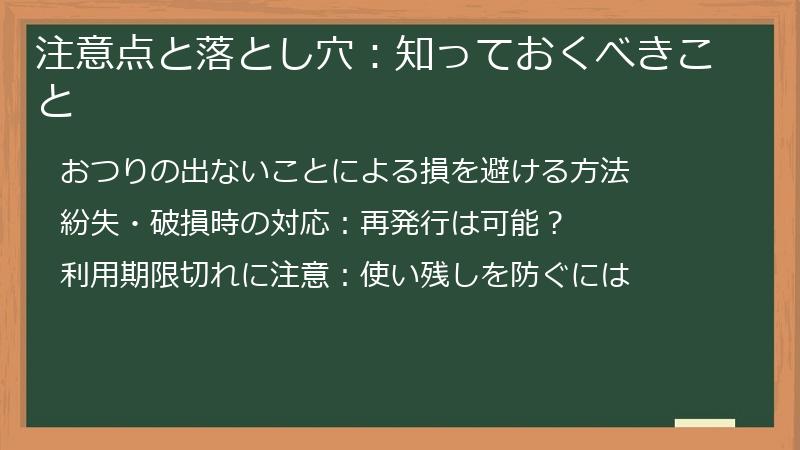 注意点と落とし穴：知っておくべきこと

おつりの出ないことによる損を避ける方法

紛失・破損時の対応：再発行は可能？

利用期限切れに注意：使い残しを防ぐには